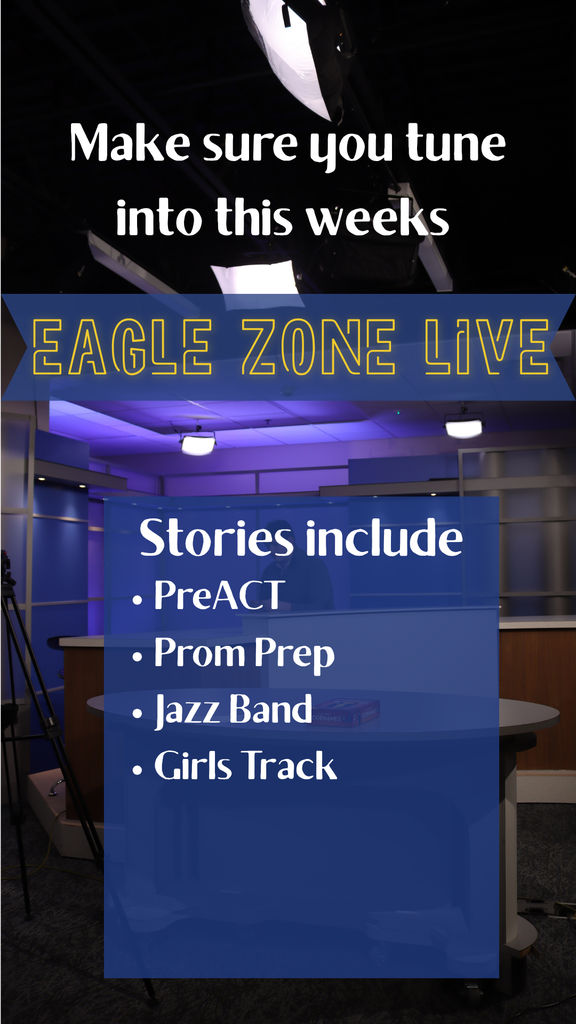 Make sure you tune into this weeks

EAGLE ZONE LIVE

Stories include
• PreACT
• Prom Prep
• Jazz Band
• Girls Track